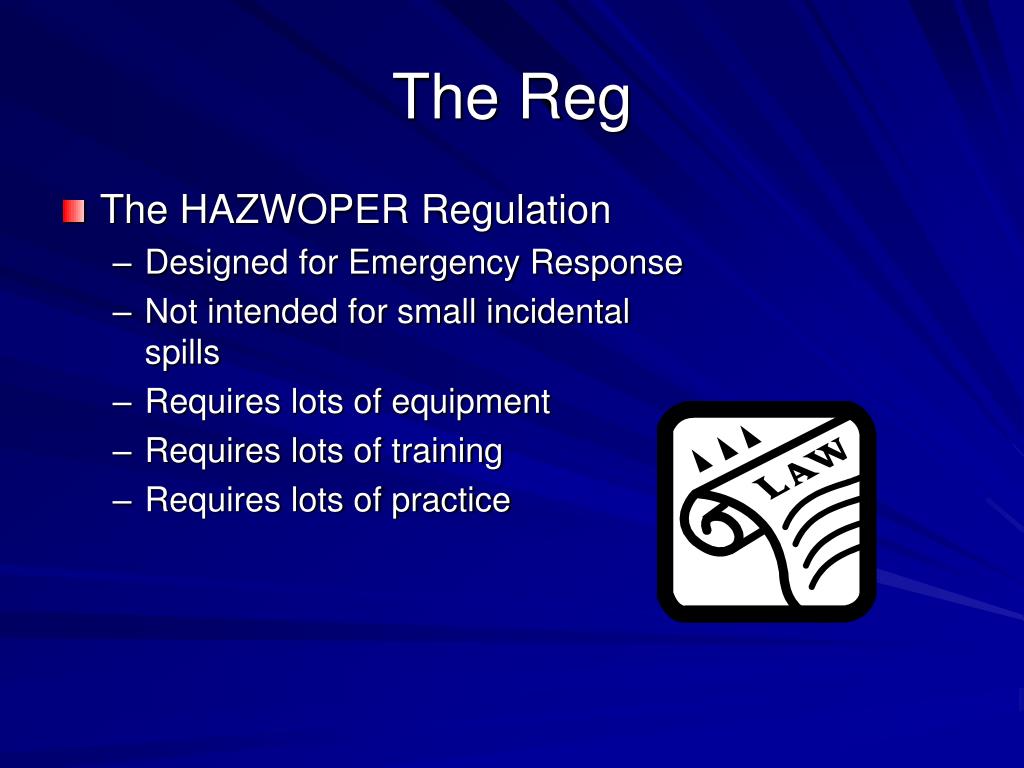 The Reg

The HAZWOPER Regulation
– Designed for Emergency Response
– Not intended for small incidental spills
– Requires lots of equipment
– Requires lots of training
– Requires lots of practice

LAW